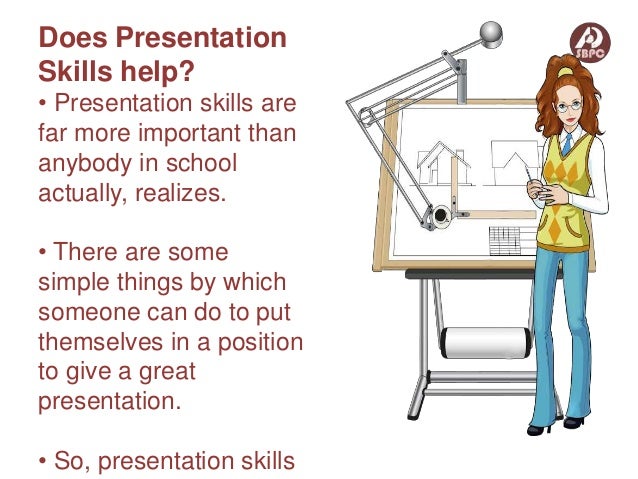 Does Presentation Skills help?

• Presentation skills are far more important than anybody in school actually, realizes.

• There are some simple things by which someone can do to put themselves in a position to give a great presentation.

• So, presentation skills

SBPC